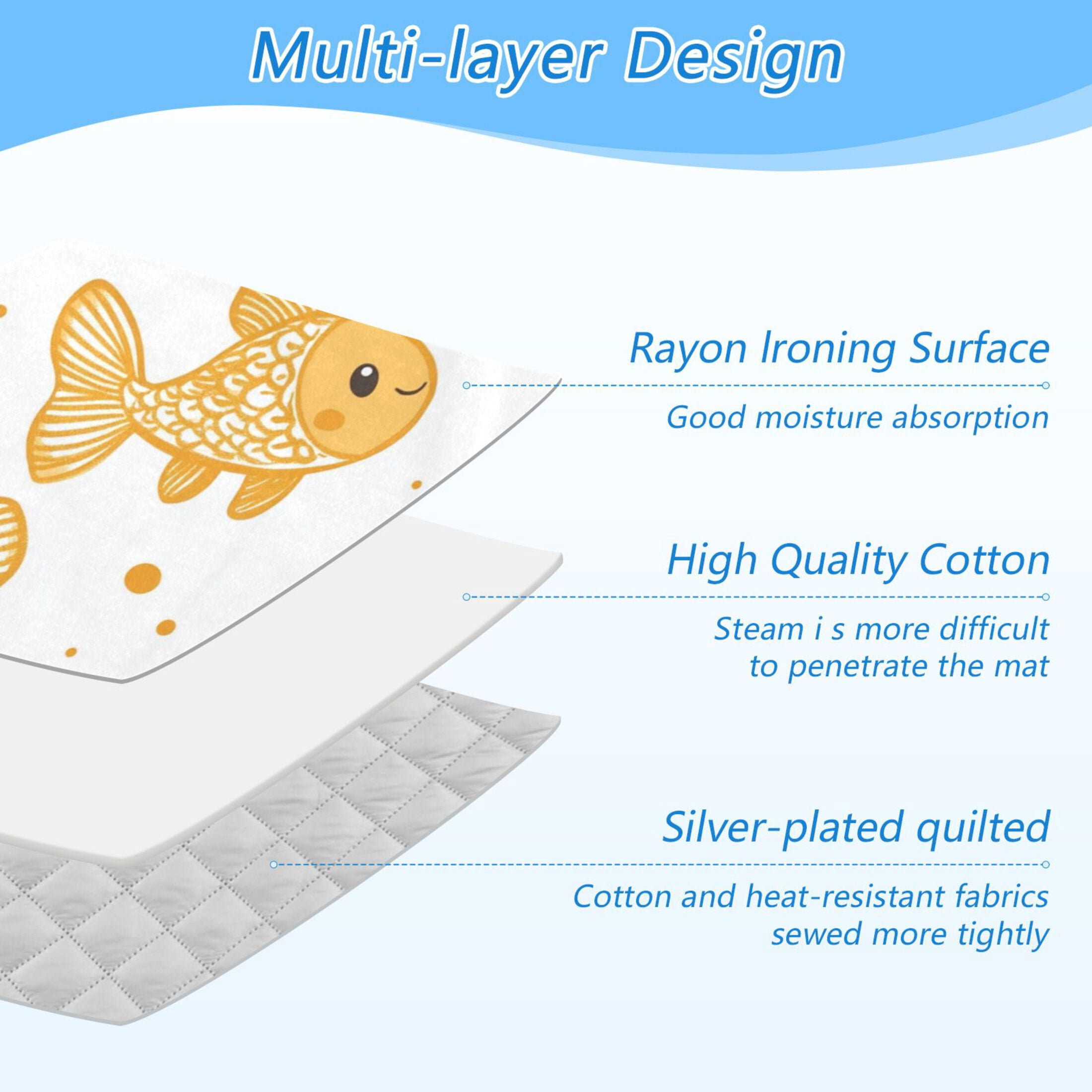 Multi-layer Design

Rayon Ironing Surface

Good moisture absorption

High Quality Cotton

Steam i s more difficult to penetrate the mat

Silver-plated quilted

Cotton and heat-resistant fabrics sewed more tightly